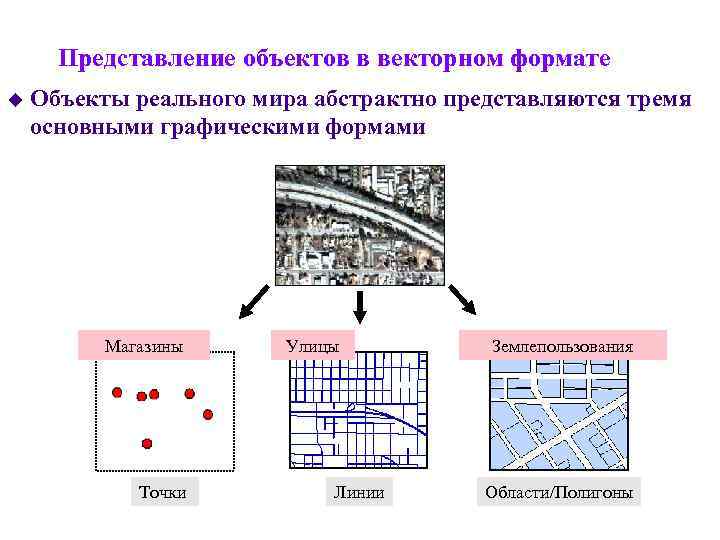 Представление объектов в векторном формате

◆ Объекты реального мира абстрактно представляются тремя основными графическими формами

Магазины

Улицы

Землепользования

Точки

Линии

Области/Полигоны